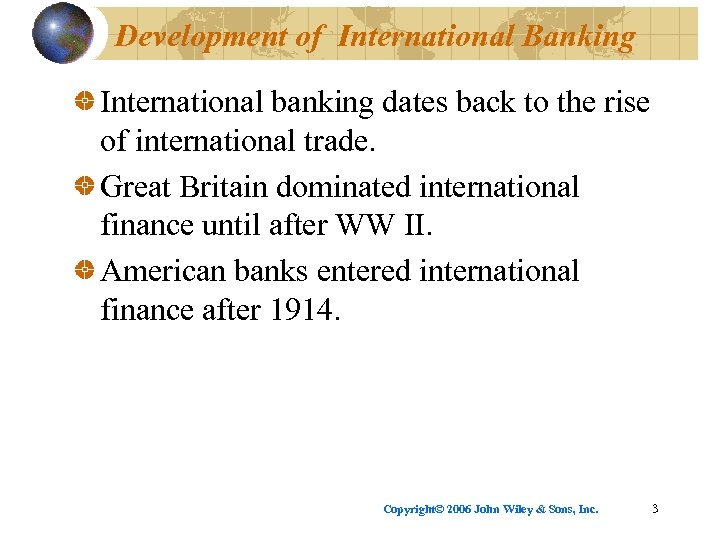 Development of International Banking

International banking dates back to the rise of international trade.

Great Britain dominated international finance until after WW II.

American banks entered international finance after 1914.

Copyright© 2006 John Wiley & Sons, Inc.

3